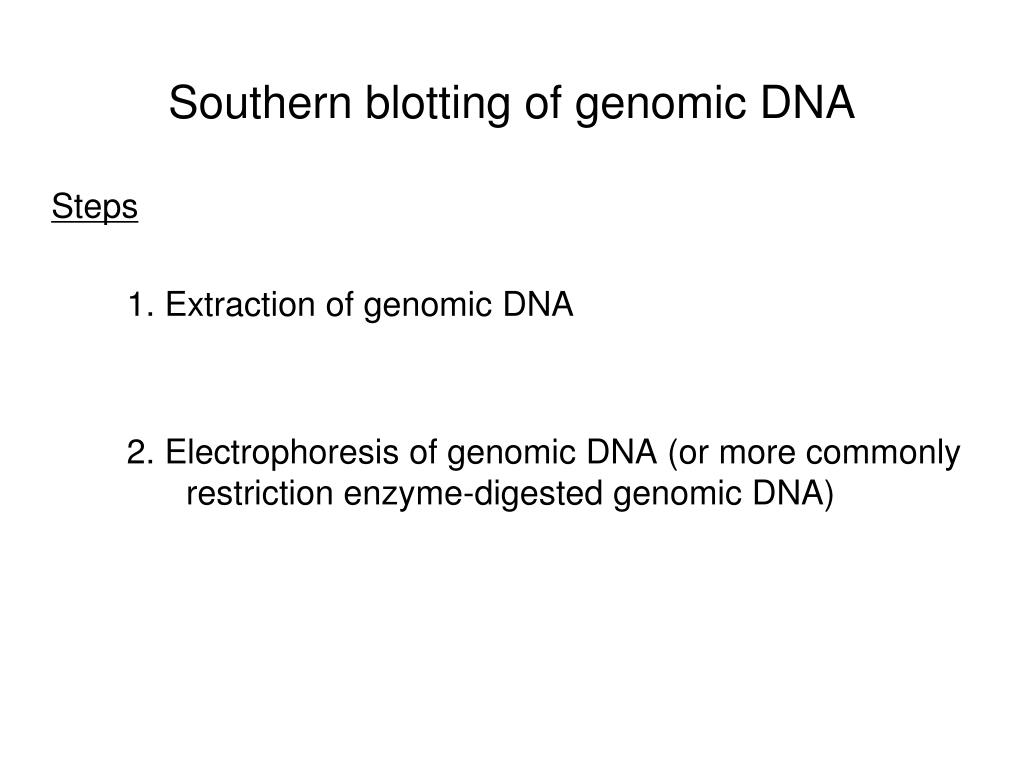 Southern blotting of genomic DNA

Steps

1. Extraction of genomic DNA

2. Electrophoresis of genomic DNA (or more commonly restriction enzyme-digested genomic DNA)